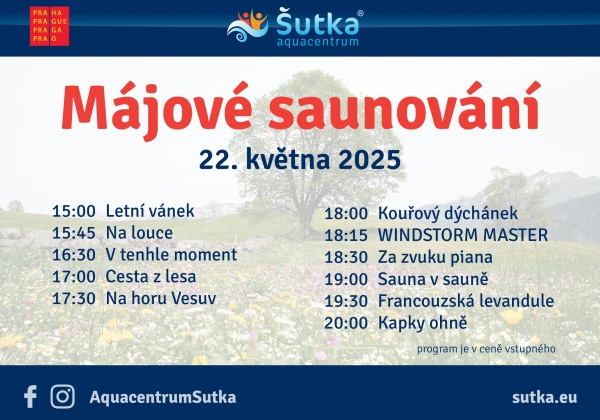 PRA HA
PRA GUE
PRA GA
PRA G

Šutka®
aquacentrum

Májové saunování

22. května 2025

15:00 Letní vánek
15:45 Na louce
16:30 V tenhle moment
17:00 Cesta z lesa
17:30 Na horu Vesuv

18:00 Kouřový dýchánek
18:15 WINDSTORM MASTER
18:30 Za zvuku piana
19:00 Sauna v sauně
19:30 Francouzská levandule
20:00 Kapky ohně

program je v ceně vstupného

AquacentrumSutka

sutka.eu